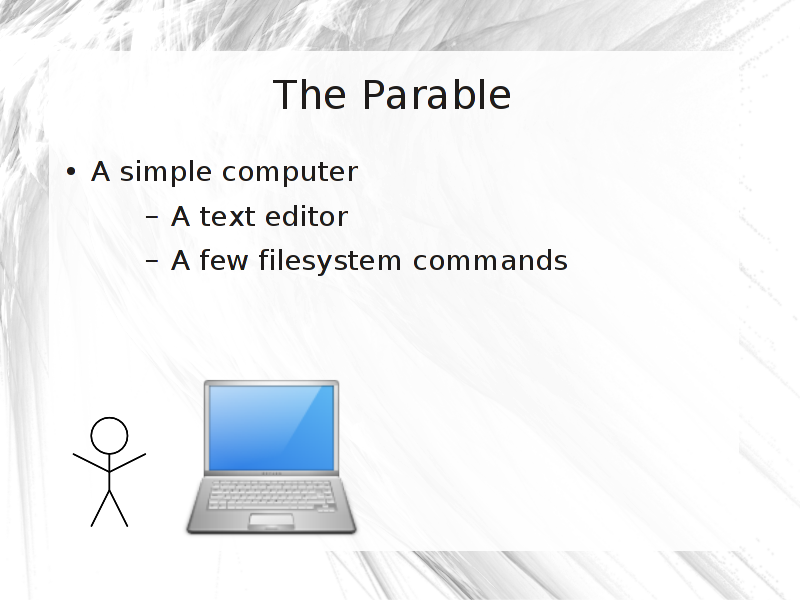 The Parable

• A simple computer
– A text editor
– A few filesystem commands